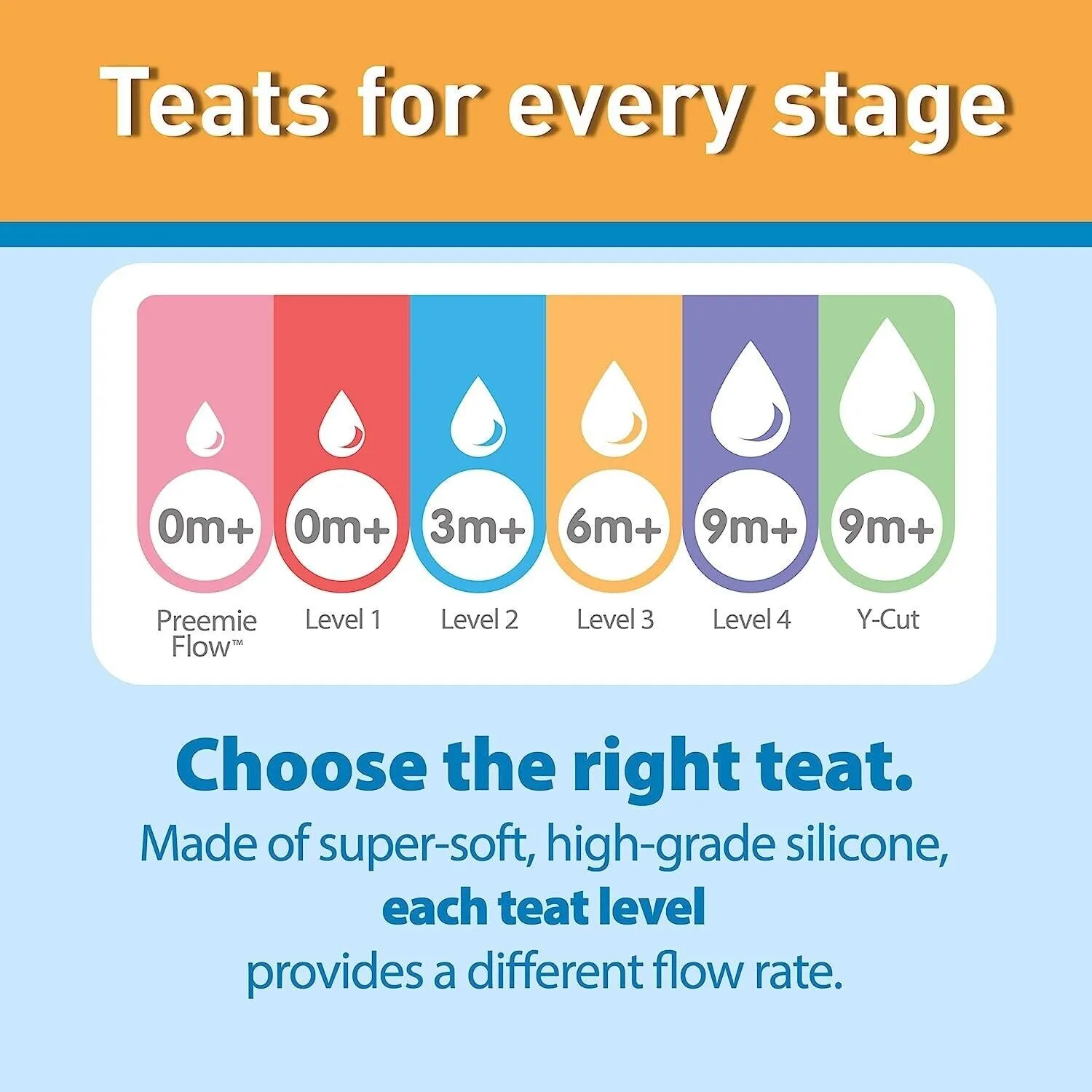 Teats for every stage

0m+
Preemie Flow™

0m+
Level 1

3m+
Level 2

6m+
Level 3

9m+
Level 4

9m+
Y-Cut

Choose the right teat.
Made of super-soft, high-grade silicone, each teat level provides a different flow rate.